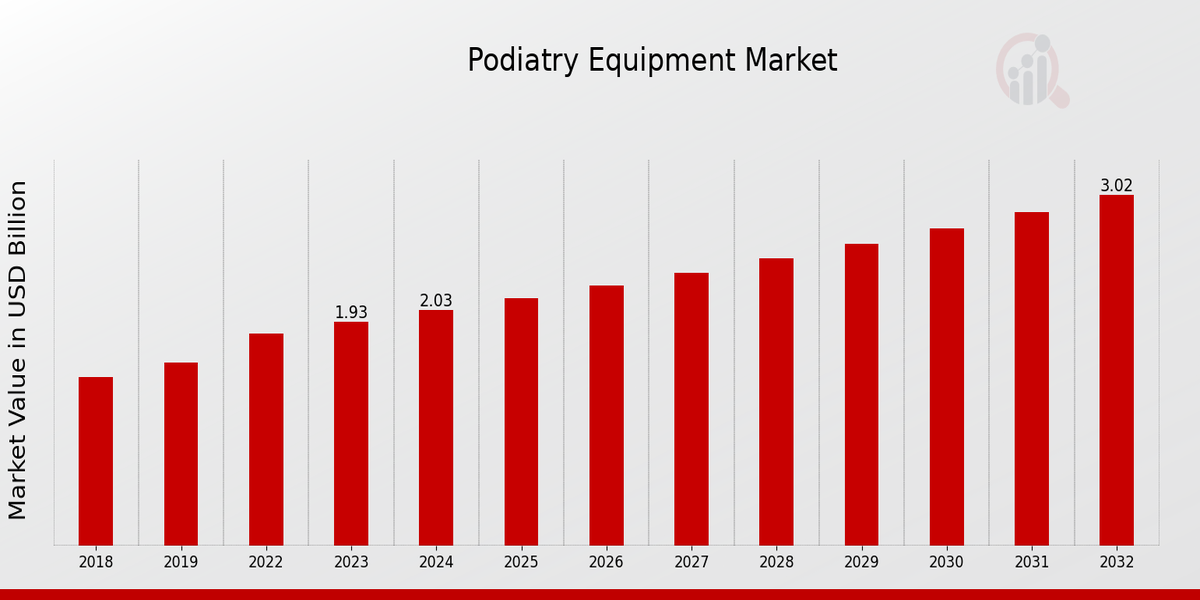 Podiatry Equipment Market

Market Value in USD Billion

1.93
2.03
3.02

2018
2019
2022
2023
2024
2025
2026
2027
2028
2029
2030
2031
2032